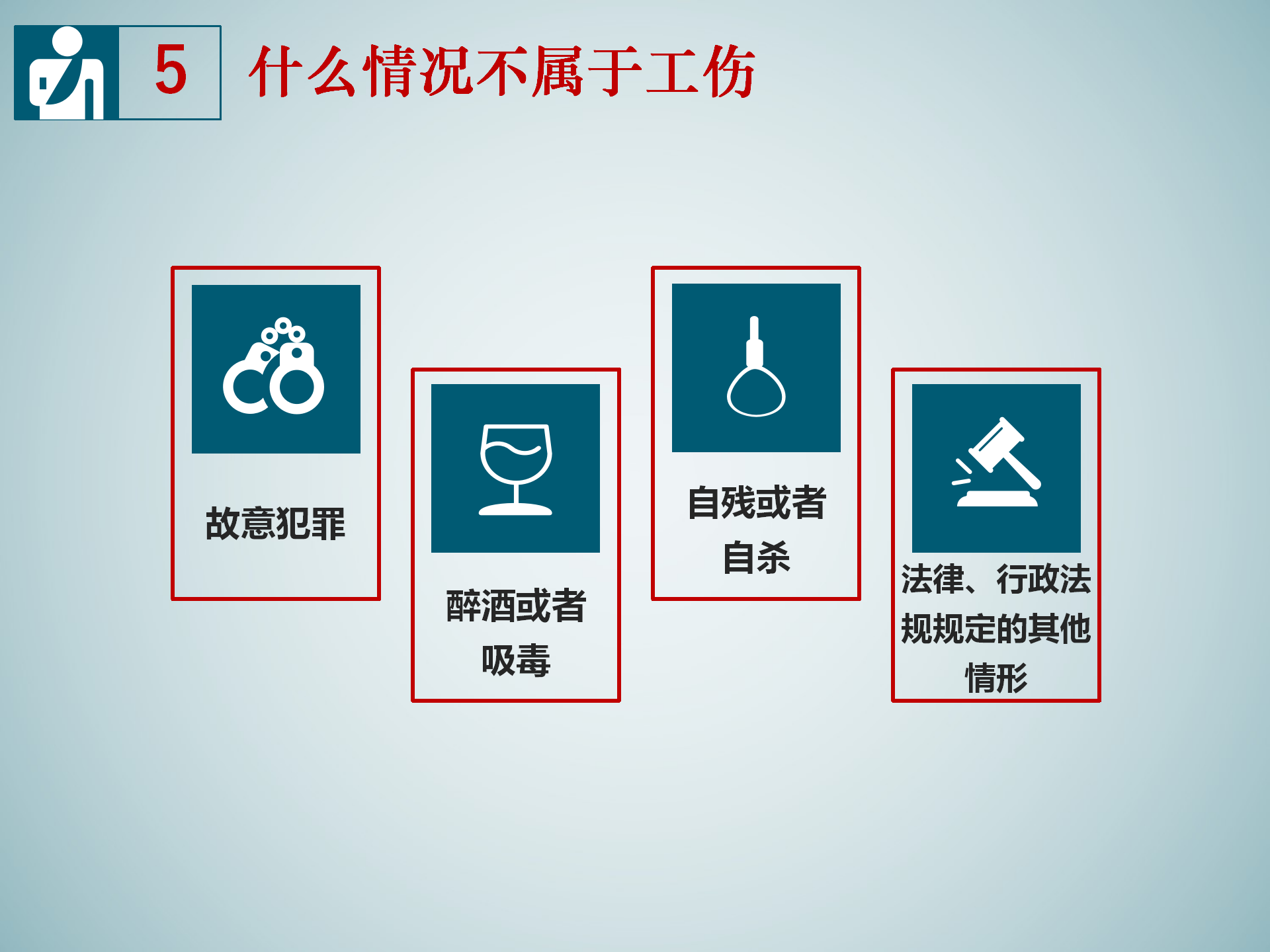 5 什么情况不属于工伤

故意犯罪

醉酒或者吸毒

自残或者自杀

法律、行政法规规定的其他情形